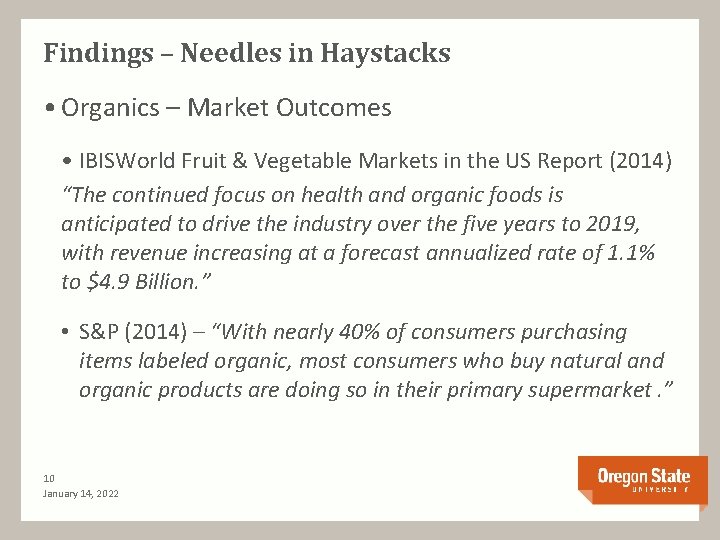 Findings – Needles in Haystacks

• Organics – Market Outcomes

• IBISWorld Fruit & Vegetable Markets in the US Report (2014)
"The continued focus on health and organic foods is anticipated to drive the industry over the five years to 2019, with revenue increasing at a forecast annualized rate of 1.1% to $4.9 Billion."

• S&P (2014) – "With nearly 40% of consumers purchasing items labeled organic, most consumers who buy natural and organic products are doing so in their primary supermarket ."

10
January 14, 2022

Oregon State
UNIVERSITY